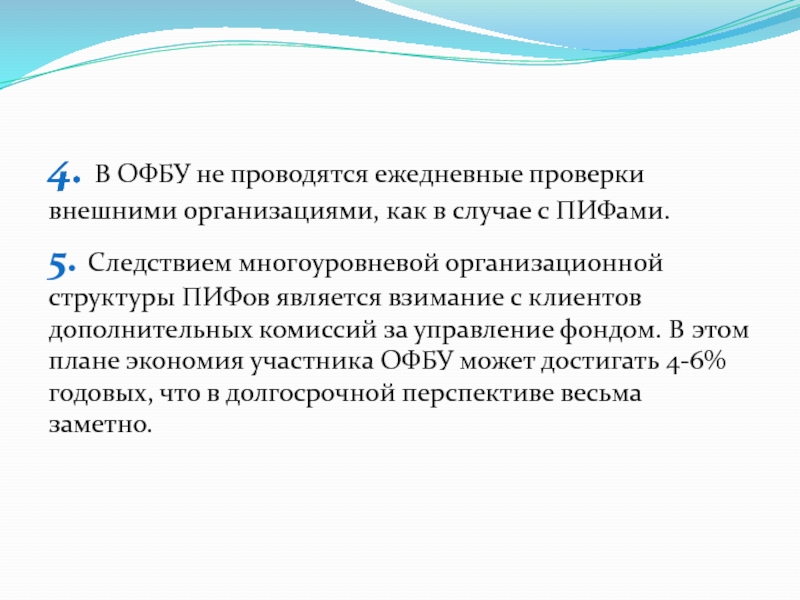 4. В ОФБУ не проводятся ежедневные проверки внешними организациями, как в случае с ПИФами.

5. Следствием многоуровневой организационной структуры ПИФов является взимание с клиентов дополнительных комиссий за управление фондом. В этом плане экономия участника ОФБУ может достигать 4-6% годовых, что в долгосрочной перспективе весьма заметно.